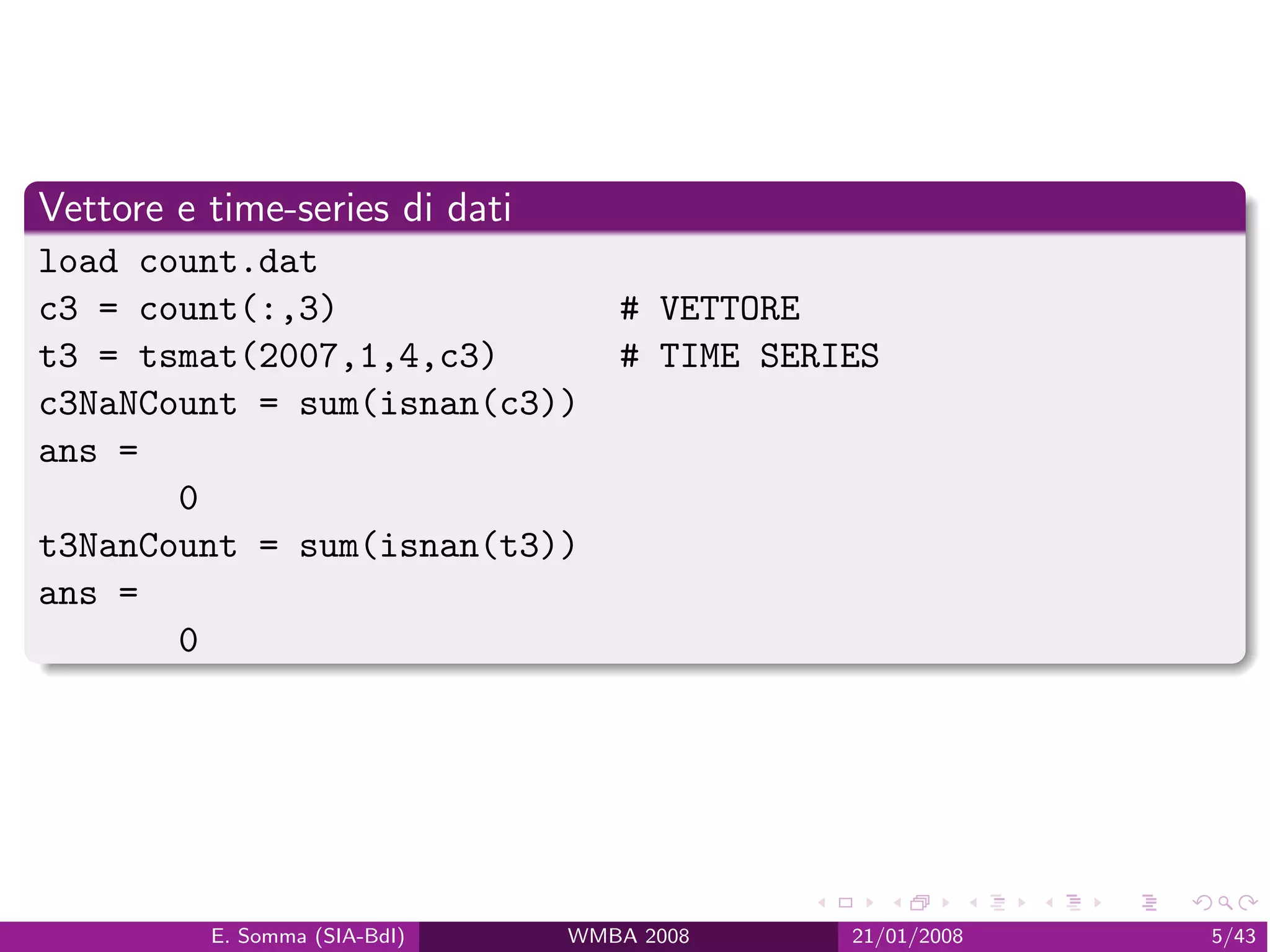 Vettore e time-series di dati

load count.dat
c3 = count(:,3)                # VETTORE
t3 = tsmat(2007,1,4,c3)        # TIME SERIES
c3NaNCount = sum(isnan(c3))
ans =
       0
t3NanCount = sum(isnan(t3))
ans =
       0

E. Somma (SIA-BdI) WMBA 2008 21/01/2008 5/43